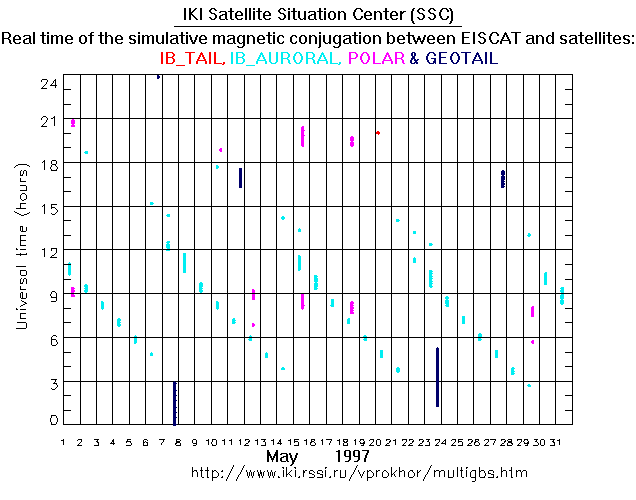 IKI Satellite Situation Center (SSC)
Real time of the simulative magnetic conjugation between EISCAT and satellites:
IB_TAIL, IB_AURORAL, POLAR & GEOTAIL

Universal time (hours)

24
21
18
15
12
9
6
3
0

1 2 3 4 5 6 7 8 9 10 11 12 13 14 15 16 17 18 19 20 21 22 23 24 25 26 27 28 29 30 31

May 1997

http://www.iki.rssi.ru/vprokhor/multigbs.htm